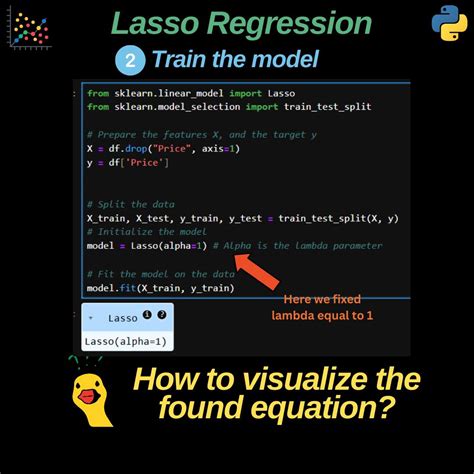 Lasso Regression

2 Train the model

from sklearn.linear_model import Lasso
from sklearn.model_selection import train_test_split

# Prepare the features X, and the target y
X = df.drop("Price", axis=1)
y = df['Price']

# Split the data
X_train, X_test, y_train, y_test = train_test_split(X, y)
# Initialize the model
model = Lasso(alpha=1) # Alpha is the lambda parameter

# Fit the model on the data
model.fit(X_train, y_train)

Here we fixed lambda equal to 1

Lasso

Lasso(alpha=1)

How to visualize the found equation?